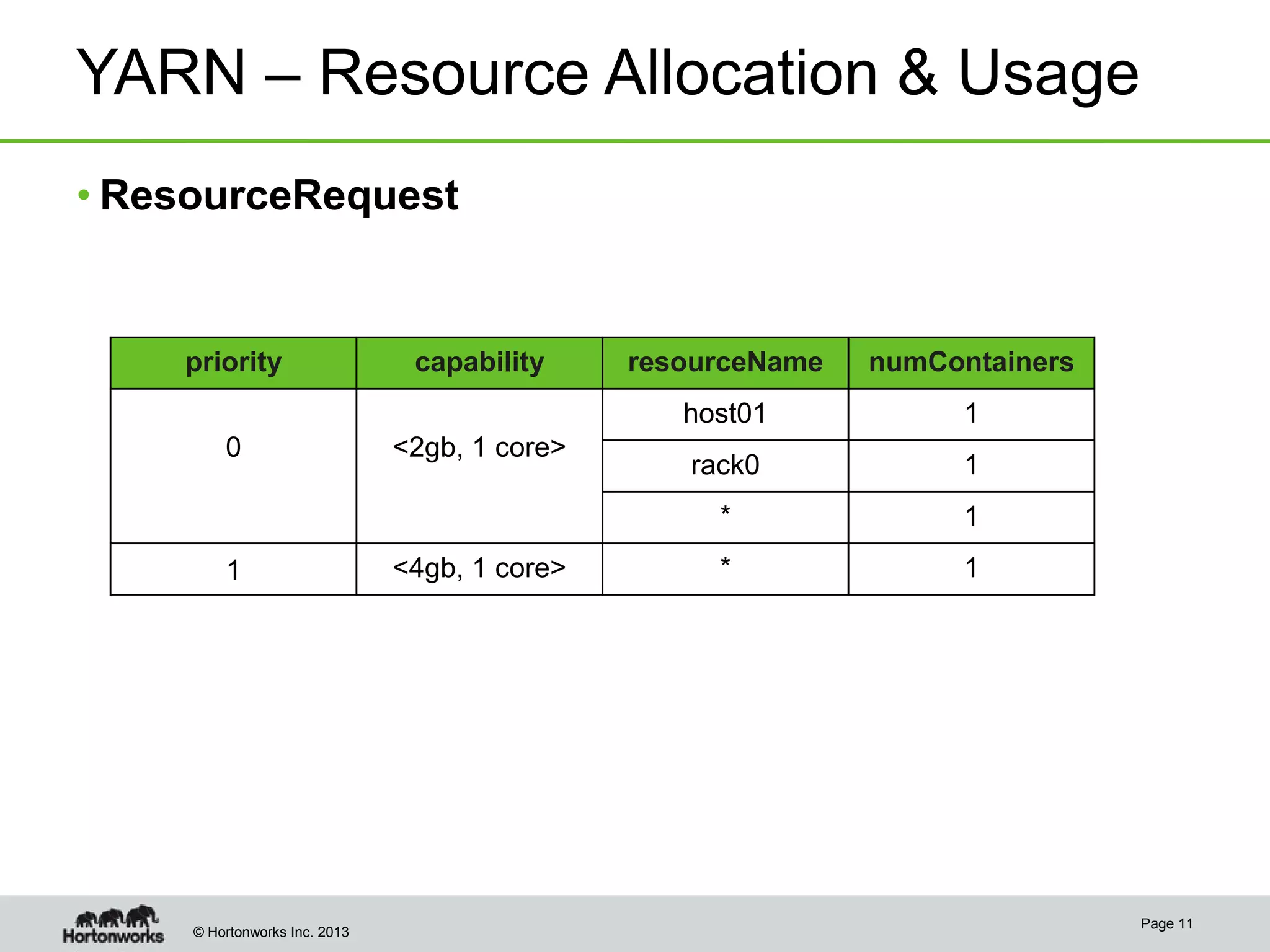 YARN – Resource Allocation & Usage

• ResourceRequest

| priority | capability | resourceName | numContainers |
|---|---|---|---|
| 0 | <2gb, 1 core> | host01 | 1 |
| | | rack0 | 1 |
| | | * | 1 |
| 1 | <4gb, 1 core> | * | 1 |

Hortonworks

© Hortonworks Inc. 2013

Page 11